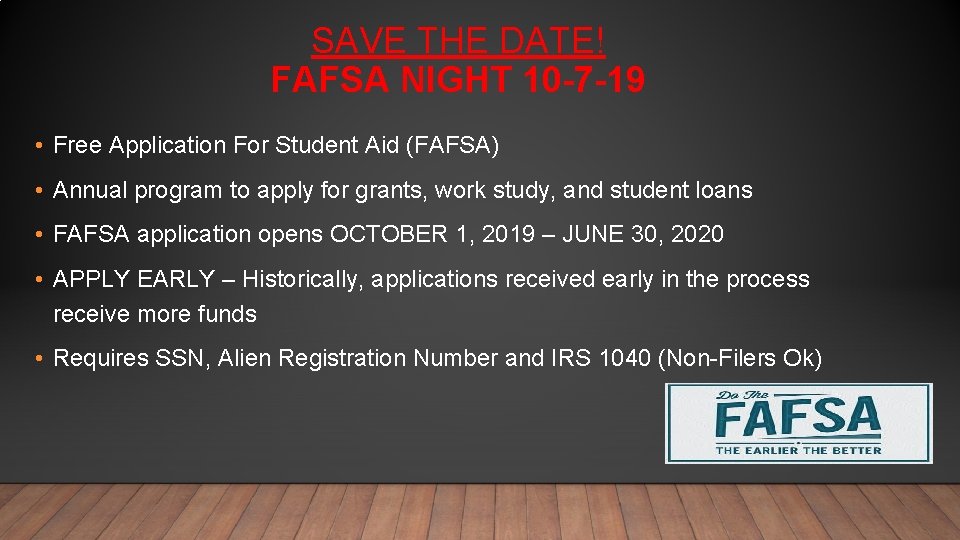 SAVE THE DATE!
FAFSA NIGHT 10-7-19

• Free Application For Student Aid (FAFSA)

• Annual program to apply for grants, work study, and student loans

• FAFSA application opens OCTOBER 1, 2019 – JUNE 30, 2020

• APPLY EARLY – Historically, applications received early in the process receive more funds

• Requires SSN, Alien Registration Number and IRS 1040 (Non-Filers Ok)

Do The
FAFSA
THE EARLIER THE BETTER